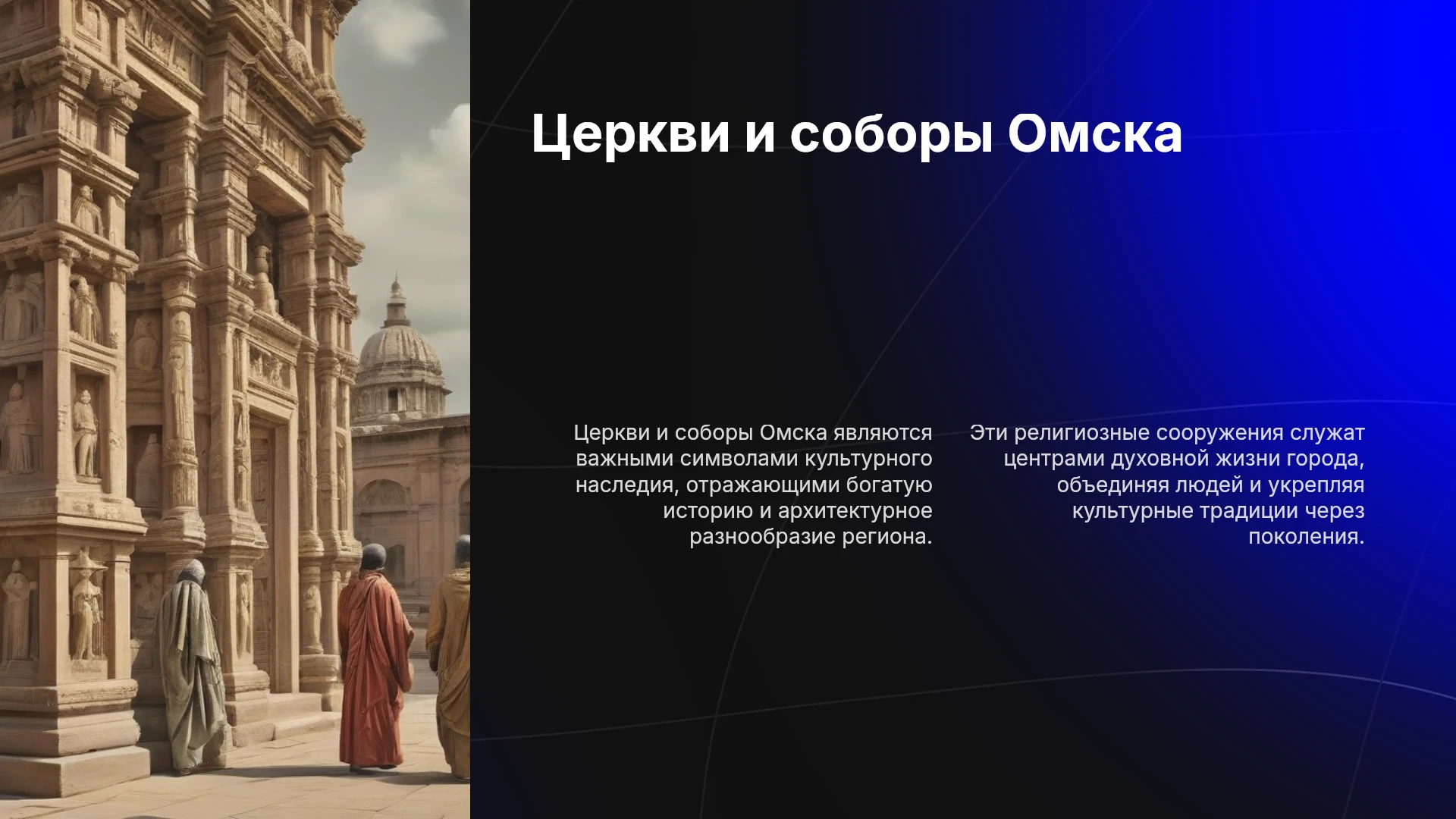 Церкви и соборы Омска

Церкви и соборы Омска являются важными символами культурного наследия, отражающими богатую историю и архитектурное разнообразие региона.

Эти религиозные сооружения служат центрами духовной жизни города, объединяя людей и укрепляя культурные традиции через поколения.